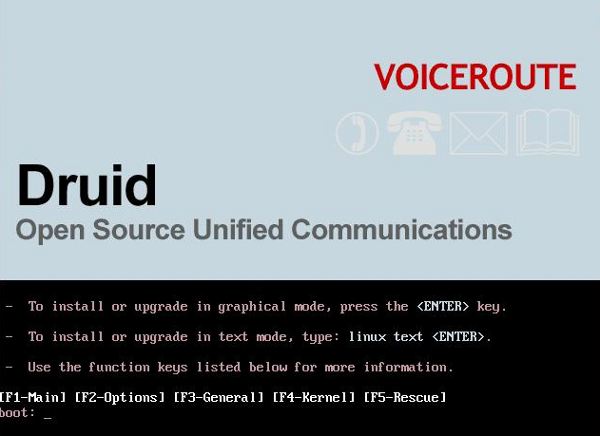 VOICEROUTE

Druid
Open Source Unified Communications

- To install or upgrade in graphical mode, press the <ENTER> key.

- To install or upgrade in text mode, type: linux text <ENTER>.

- Use the function keys listed below for more information.

[F1-Main] [F2-Options] [F3-General] [F4-Kernel] [F5-Rescue]
boot: _